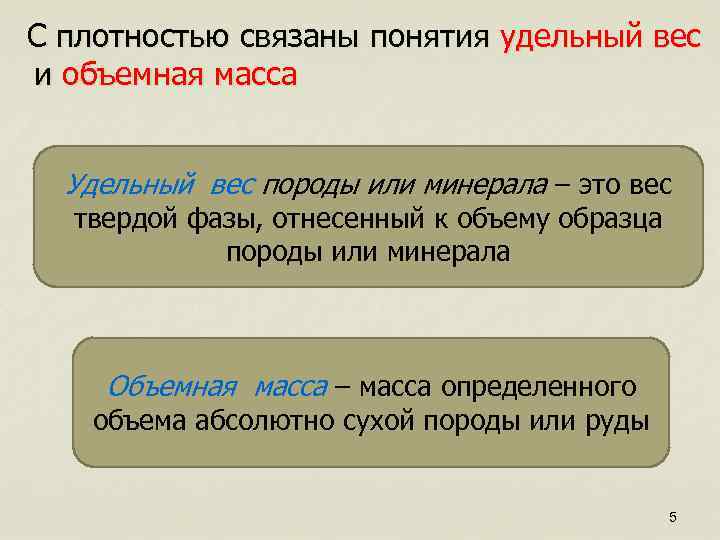 С плотностью связаны понятия удельный вес и объемная масса

Удельный вес породы или минерала – это вес твердой фазы, отнесенный к объему образца породы или минерала

Объемная масса – масса определенного объема абсолютно сухой породы или руды

5